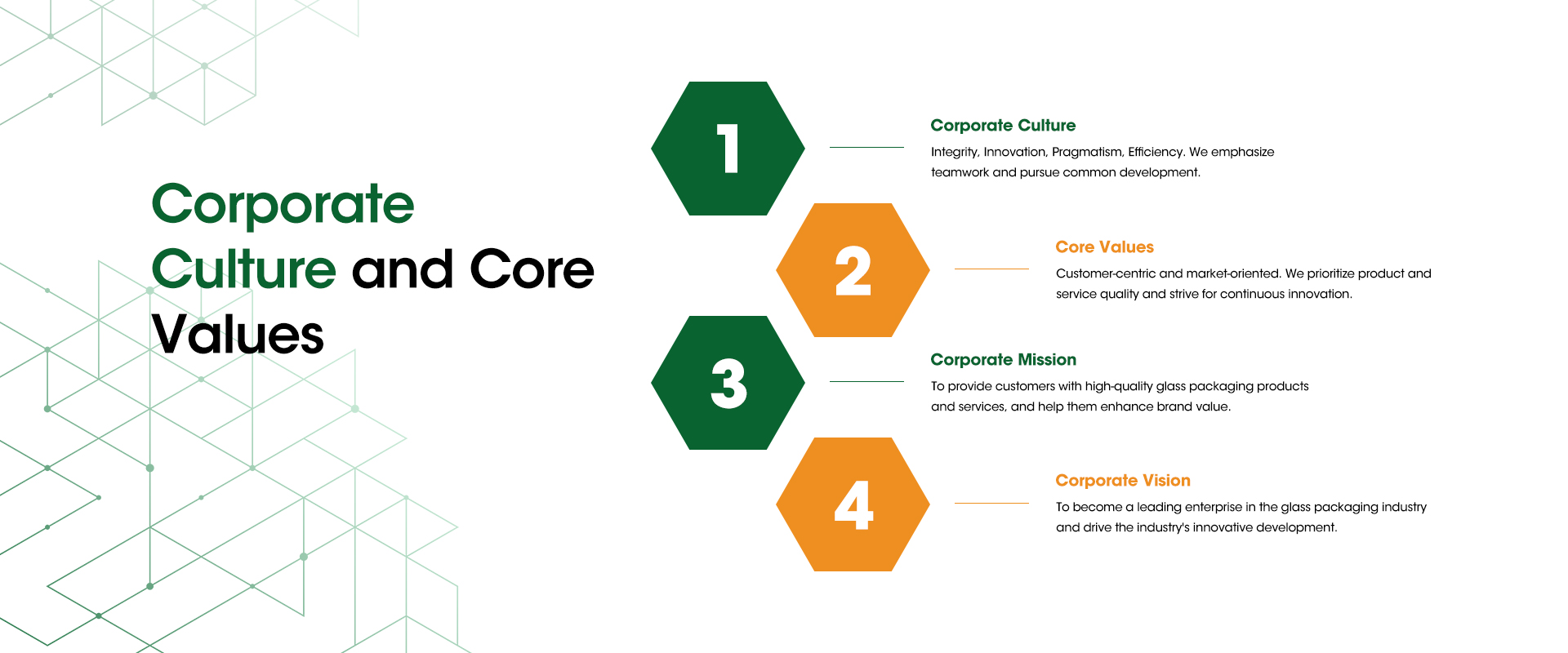 Corporate Culture and Core Values

1

Corporate Culture

Integrity, Innovation, Pragmatism, Efficiency. We emphasize teamwork and pursue common development.

2

Core Values

Customer-centric and market-oriented. We prioritize product and service quality and strive for continuous innovation.

3

Corporate Mission

To provide customers with high-quality glass packaging products and services, and help them enhance brand value.

4

Corporate Vision

To become a leading enterprise in the glass packaging industry and drive the industry's innovative development.